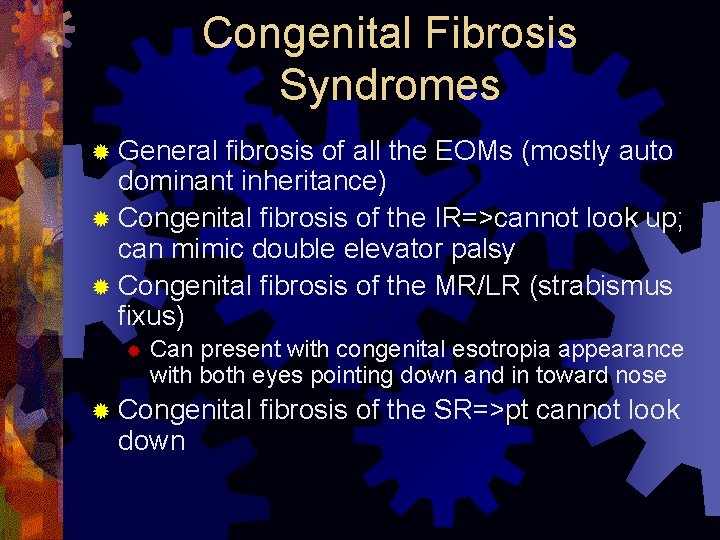 Congenital Fibrosis Syndromes

General fibrosis of all the EOMs (mostly auto dominant inheritance)

Congenital fibrosis of the IR=>cannot look up; can mimic double elevator palsy

Congenital fibrosis of the MR/LR (strabismus fixus)

Can present with congenital esotropia appearance with both eyes pointing down and in toward nose

Congenital fibrosis of the SR=>pt cannot look down